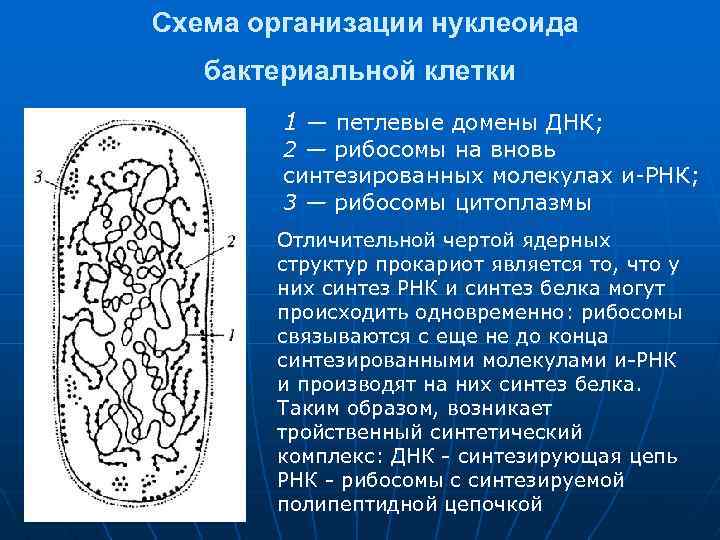 Схема организации нуклеоида бактериальной клетки

3

2

1

1 — петлевые домены ДНК;
2 — рибосомы на вновь синтезированных молекулах и-РНК;
3 — рибосомы цитоплазмы

Отличительной чертой ядерных структур прокариот является то, что у них синтез РНК и синтез белка могут происходить одновременно: рибосомы связываются с еще не до конца синтезированными молекулами и-РНК и производят на них синтез белка. Таким образом, возникает тройственный синтетический комплекс: ДНК - синтезирующая цепь РНК - рибосомы с синтезируемой полипептидной цепочкой